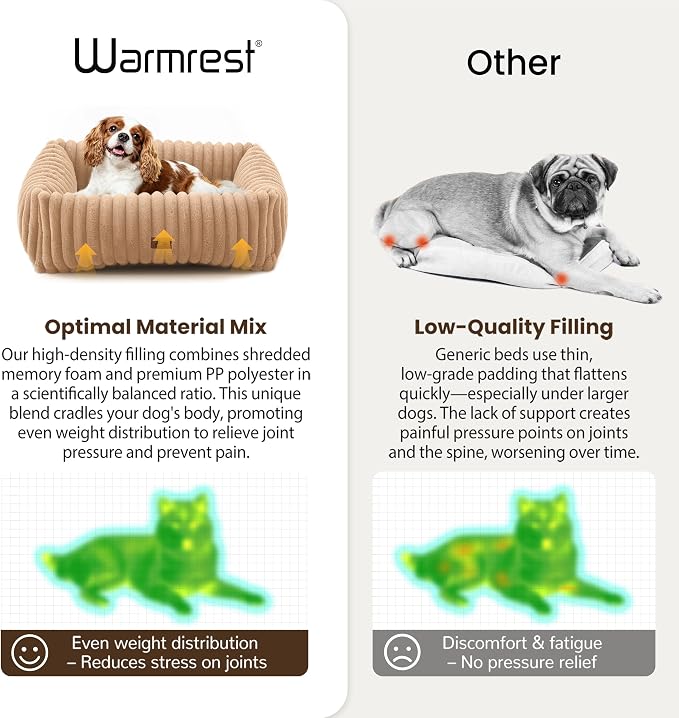 Warmrest®

Optimal Material Mix

Our high-density filling combines shredded memory foam and premium PP polyester in a scientifically balanced ratio. This unique blend cradles your dog's body, promoting even weight distribution to relieve joint pressure and prevent pain.

Even weight distribution
– Reduces stress on joints

Other

Low-Quality Filling

Generic beds use thin, low-grade padding that flattens quickly—especially under larger dogs. The lack of support creates painful pressure points on joints and the spine, worsening over time.

Discomfort & fatigue
– No pressure relief